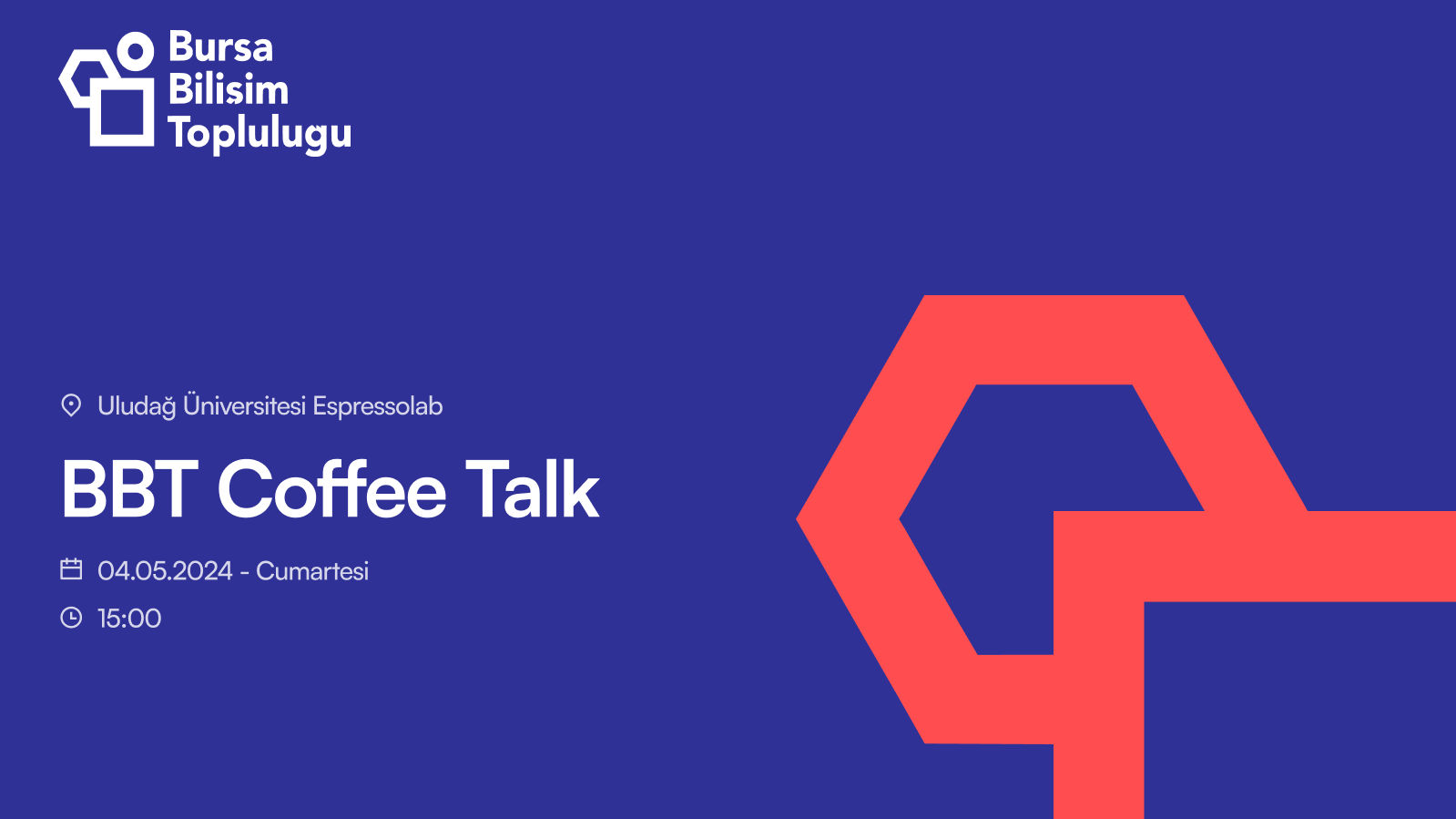 Bursa
Bilişim
Toplulugu

Uludağ Üniversitesi Espressolab

BBT Coffee Talk

04.05.2024 - Cumartesi

15:00